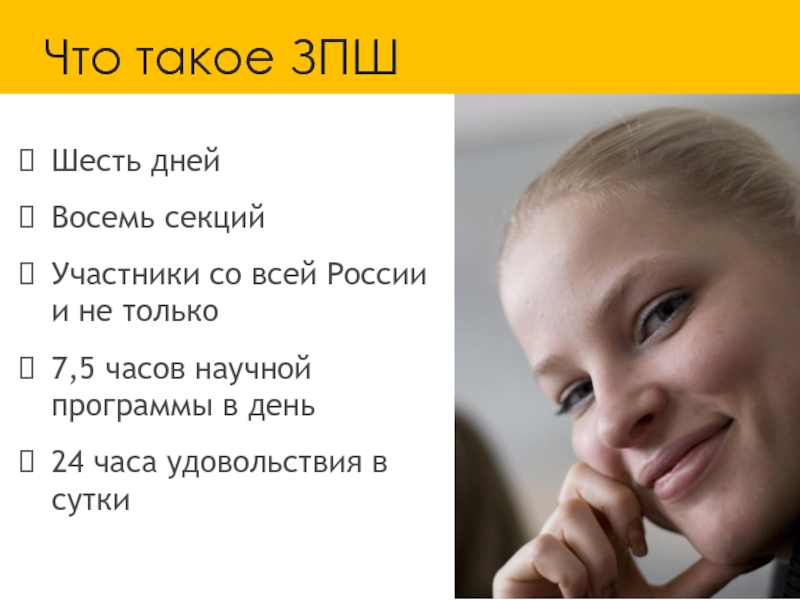 Что такое ЗПШ

Шесть дней

Восемь секций

Участники со всей России и не только

7,5 часов научной программы в день

24 часа удовольствия в сутки